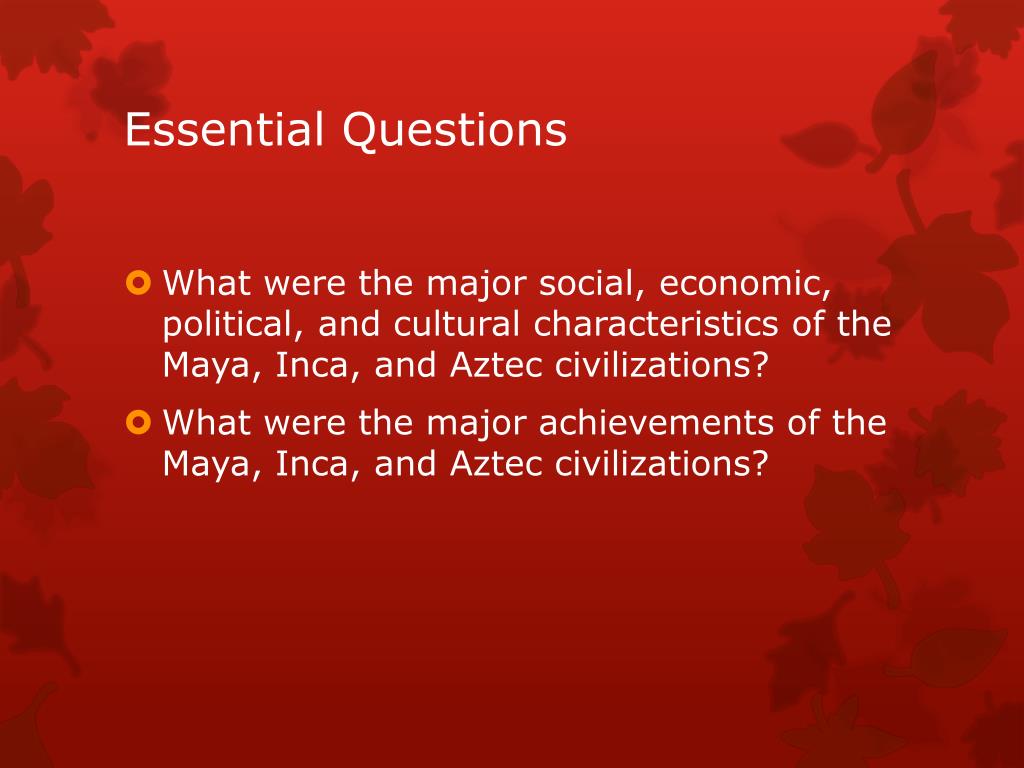 Essential Questions

What were the major social, economic, political, and cultural characteristics of the Maya, Inca, and Aztec civilizations?

What were the major achievements of the Maya, Inca, and Aztec civilizations?